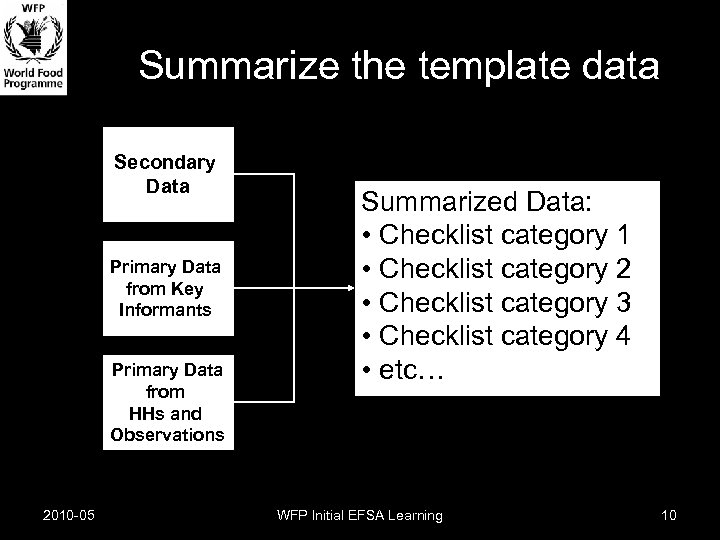 WFP
World Food Programme

Summarize the template data

Secondary Data

Primary Data from Key Informants

Primary Data from HHs and Observations

Summarized Data:
• Checklist category 1
• Checklist category 2
• Checklist category 3
• Checklist category 4
• etc…

2010-05

WFP Initial EFSA Learning

10